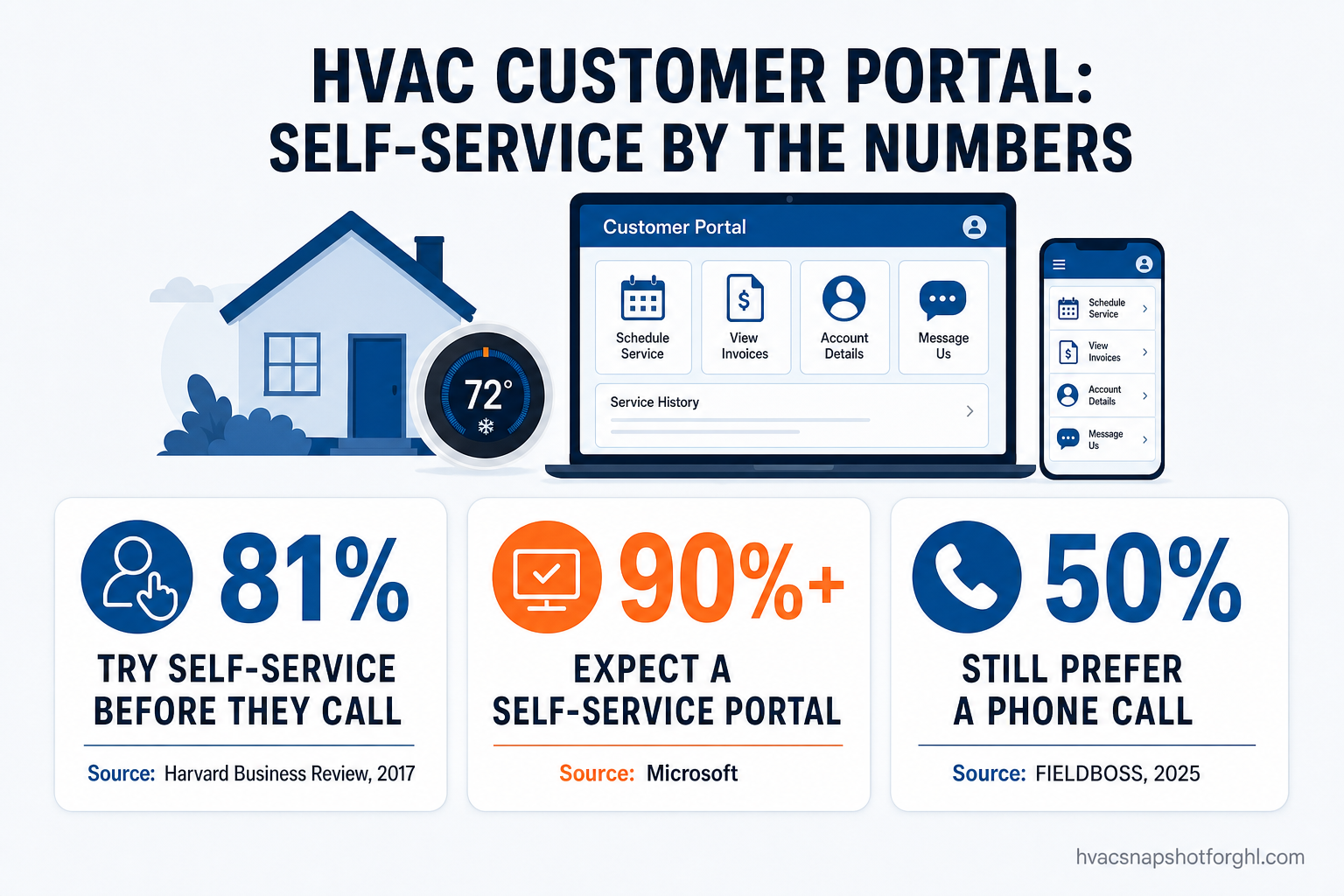 HVAC CUSTOMER PORTAL:
SELF-SERVICE BY THE NUMBERS

72°

Customer Portal

Schedule Service

View Invoices

Account Details

Message Us

Service History

Schedule Service

View Invoices

Account Details

Message Us

81%

TRY SELF-SERVICE BEFORE THEY CALL

Source: Harvard Business Review, 2017

90%+

EXPECT A SELF-SERVICE PORTAL

Source: Microsoft

50%

STILL PREFER A PHONE CALL

Source: FIELDBOSS, 2025

hvacsnapshotforghl.com